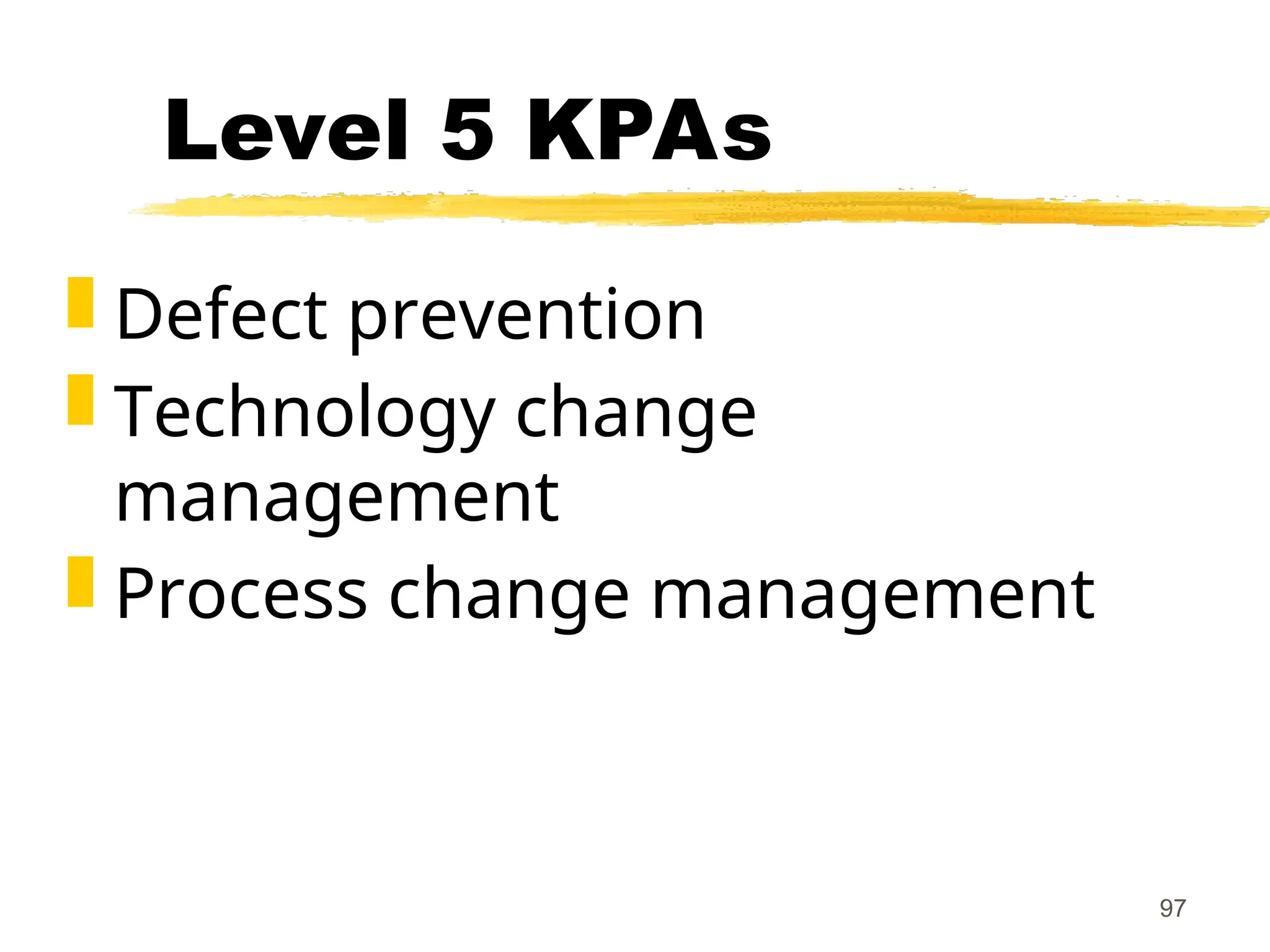 Level 5 KPAs

Defect prevention
Technology change management
Process change management

97